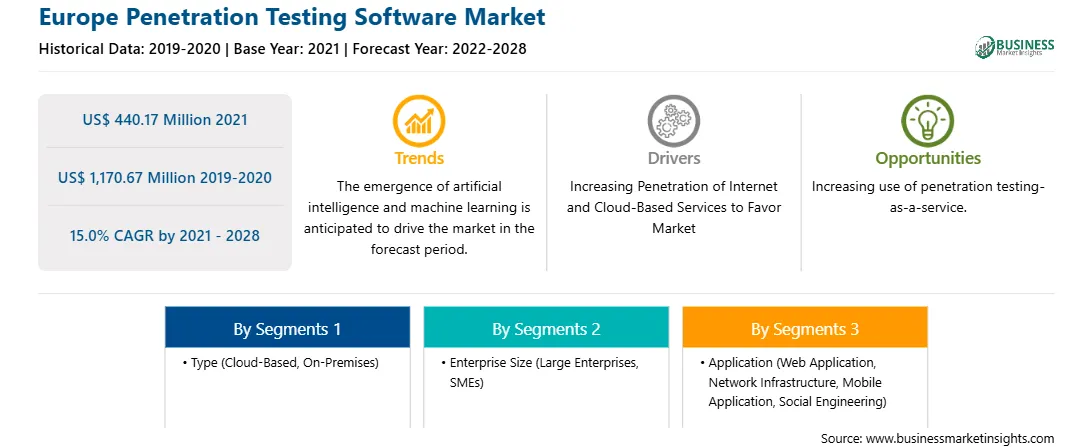 Europe Penetration Testing Software Market
Historical Data: 2019-2020 | Base Year: 2021 | Forecast Year: 2022-2028

BUSINESS
Market Insights

US$ 440.17 Million 2021

US$ 1,170.67 Million 2019-2020

15.0% CAGR by 2021 - 2028

Trends
The emergence of artificial intelligence and machine learning is anticipated to drive the market in the forecast period.

Drivers
Increasing Penetration of Internet and Cloud-Based Services to Favor Market

Opportunities
Increasing use of penetration testing-as-a-service.

By Segments 1
• Type (Cloud-Based, On-Premises)

By Segments 2
• Enterprise Size (Large Enterprises, SMEs)

By Segments 3
• Application (Web Application, Network Infrastructure, Mobile Application, Social Engineering)

Source: www.businessmarketinsights.com